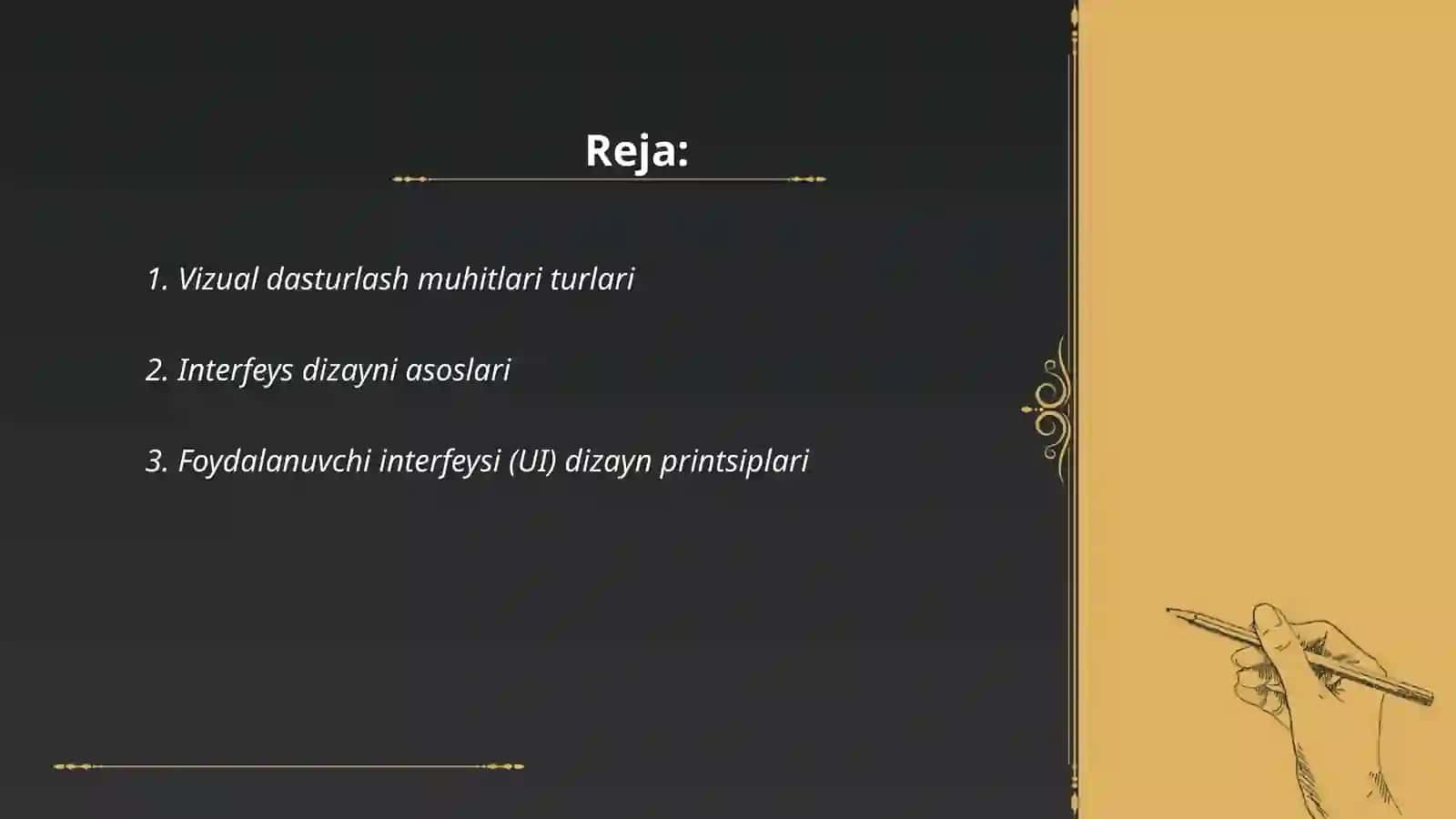 Reja:

1. Vizual dasturlash muhitlari turlari

2. Interfeys dizayni asoslari

3. Foydalanuvchi interfeysi (UI) dizayn printsiplari